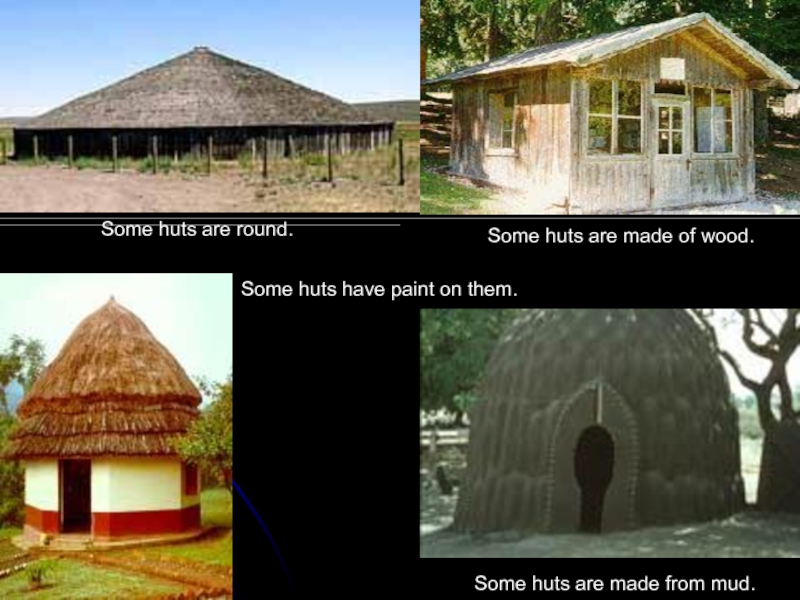 Some huts are round.

Some huts are made of wood.

Some huts have paint on them.

Some huts are made from mud.